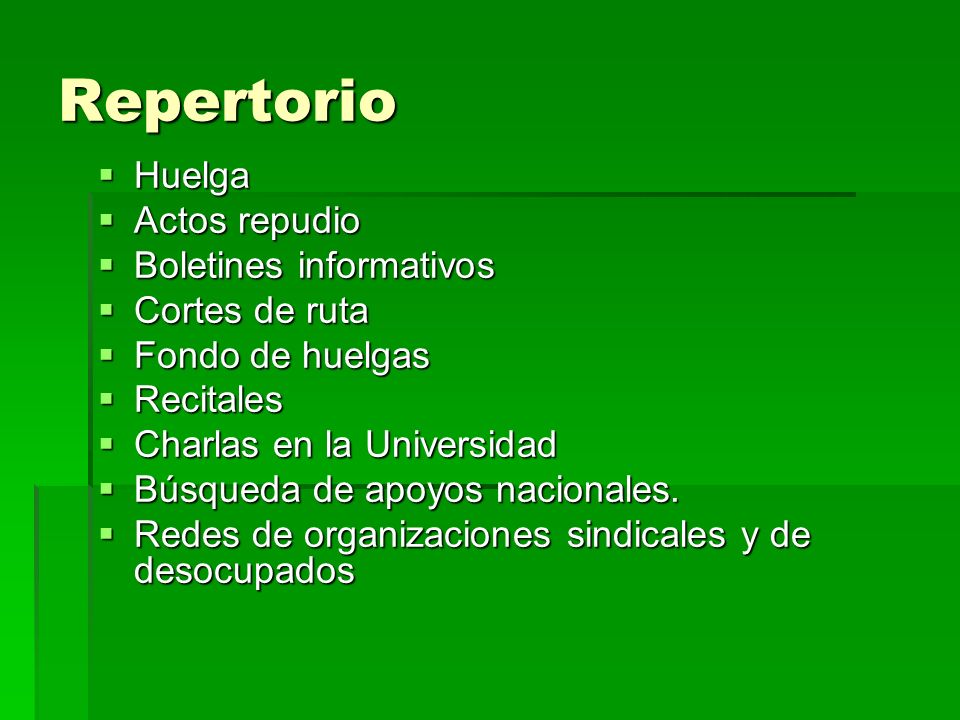 Repertorio

- Huelga
- Actos repudio
- Boletines informativos
- Cortes de ruta
- Fondo de huelgas
- Recitales
- Charlas en la Universidad
- Búsqueda de apoyos nacionales.
- Redes de organizaciones sindicales y de desocupados